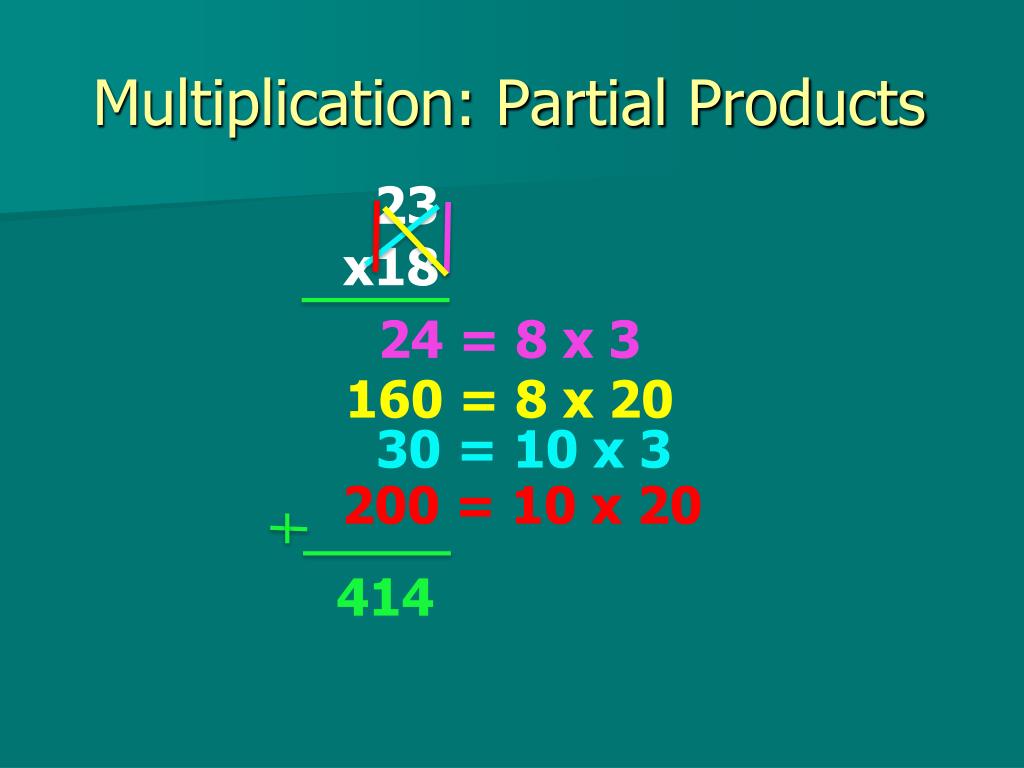 Multiplication: Partial Products

23
x18

24 = 8 x 3
160 = 8 x 20
30 = 10 x 3
200 = 10 x 20
+
414